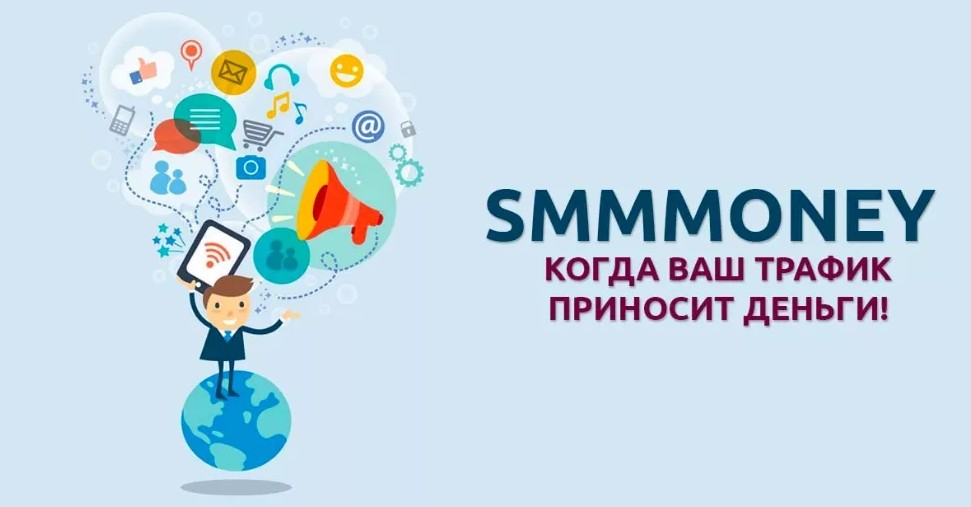 SMMMONEY

КОГДА ВАШ ТРАФИК ПРИНОСИТ ДЕНЬГИ!